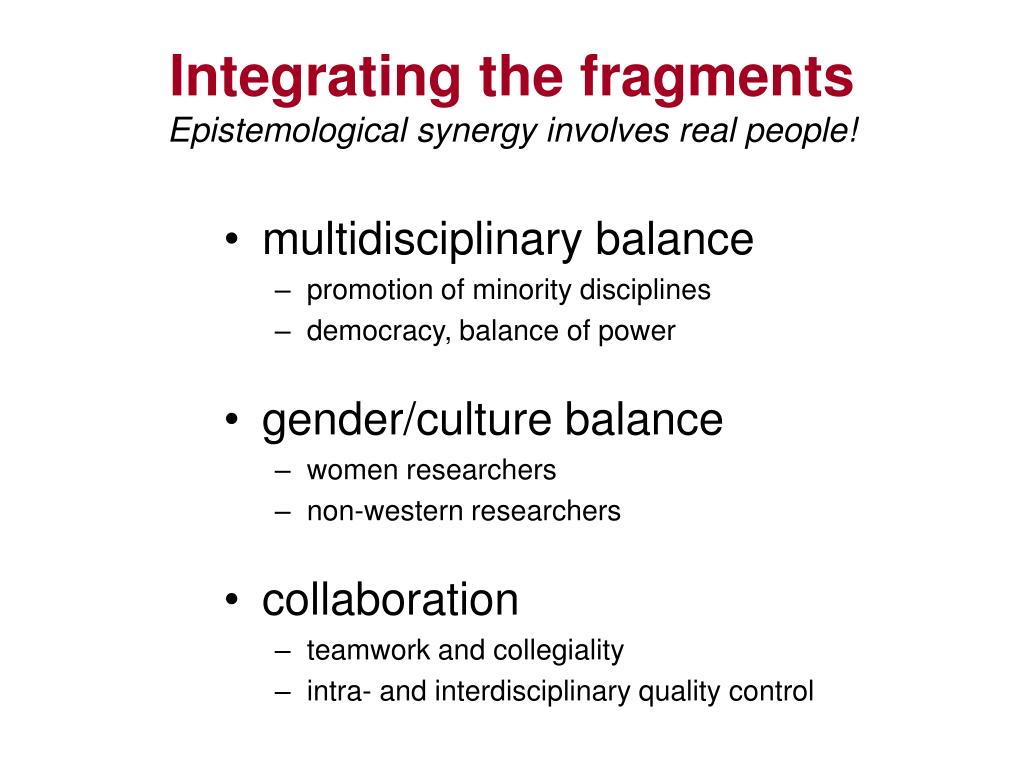 Integrating the fragments
Epistemological synergy involves real people!

• multidisciplinary balance
– promotion of minority disciplines
– democracy, balance of power

• gender/culture balance
– women researchers
– non-western researchers

• collaboration
– teamwork and collegiality
– intra- and interdisciplinary quality control